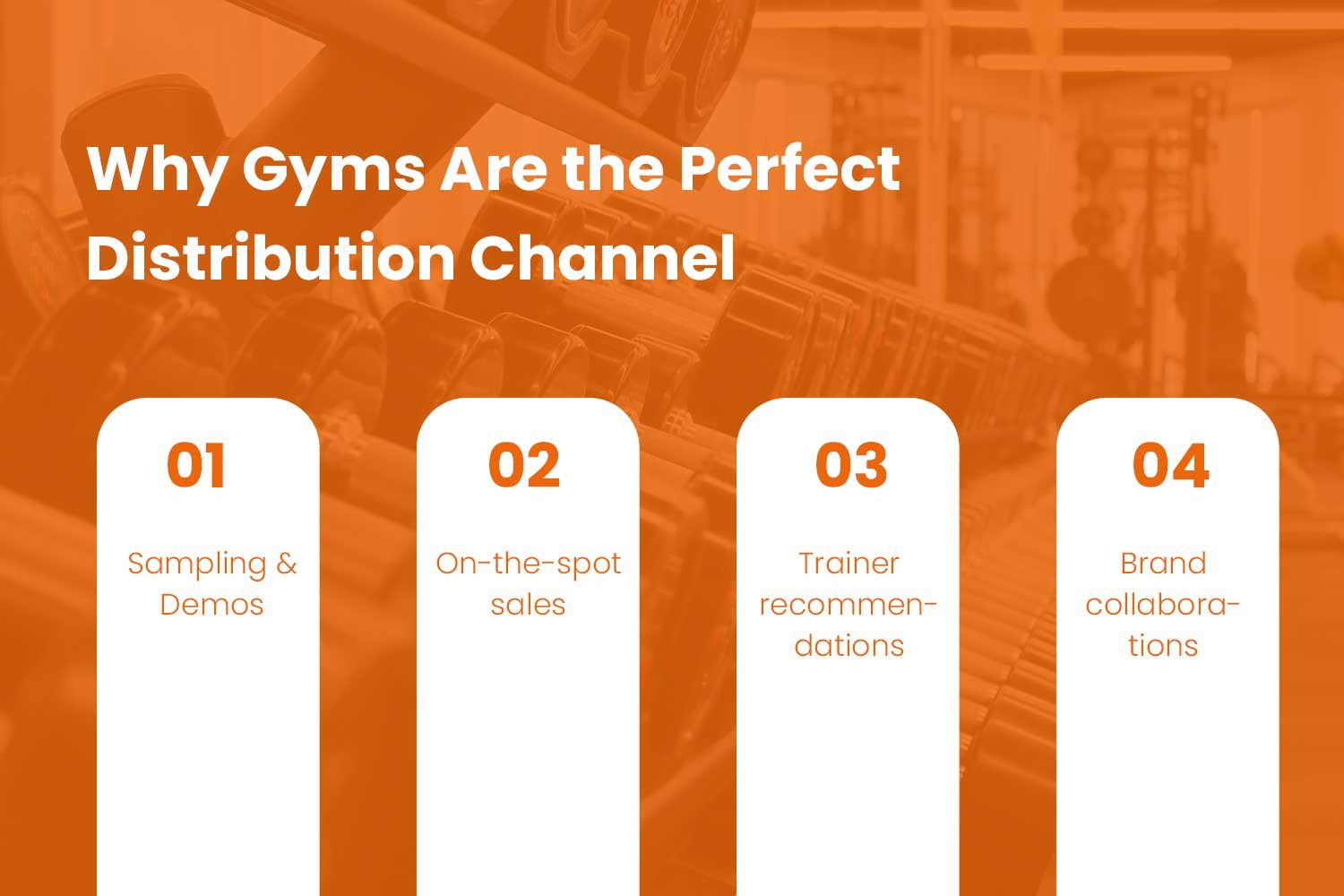 Why Gyms Are the Perfect Distribution Channel

01

Sampling & Demos

02

On-the-spot sales

03

Trainer recommendations

04

Brand collaborations